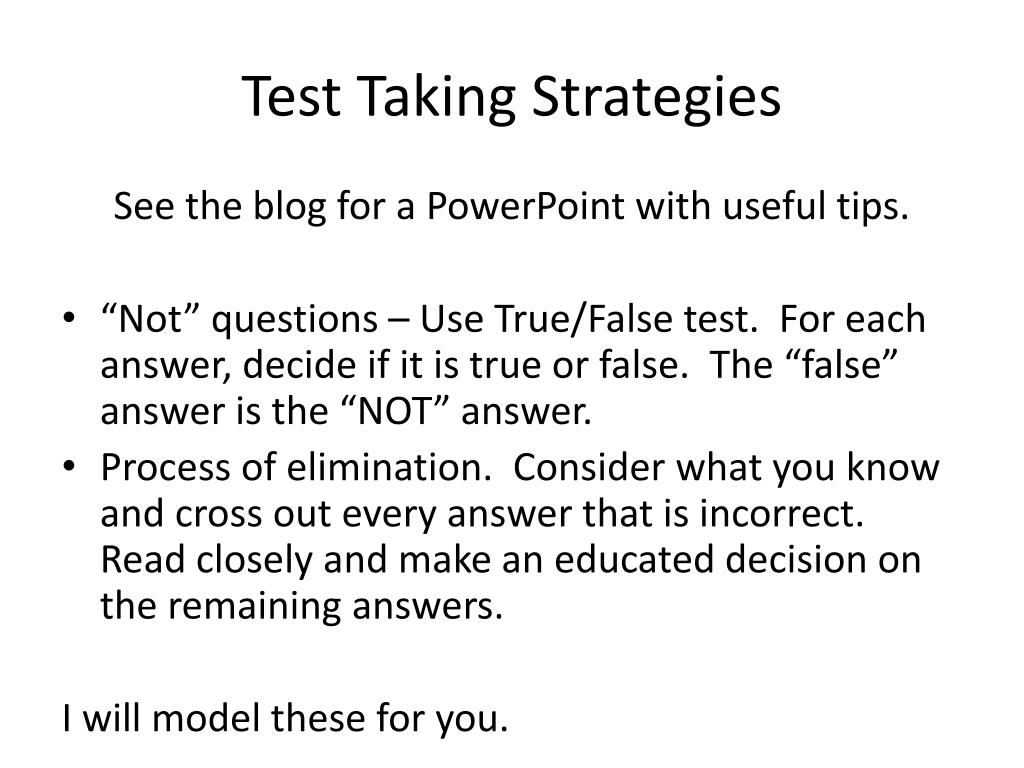 Test Taking Strategies

See the blog for a PowerPoint with useful tips.

• “Not” questions – Use True/False test. For each answer, decide if it is true or false. The “false” answer is the “NOT” answer.
• Process of elimination. Consider what you know and cross out every answer that is incorrect. Read closely and make an educated decision on the remaining answers.

I will model these for you.